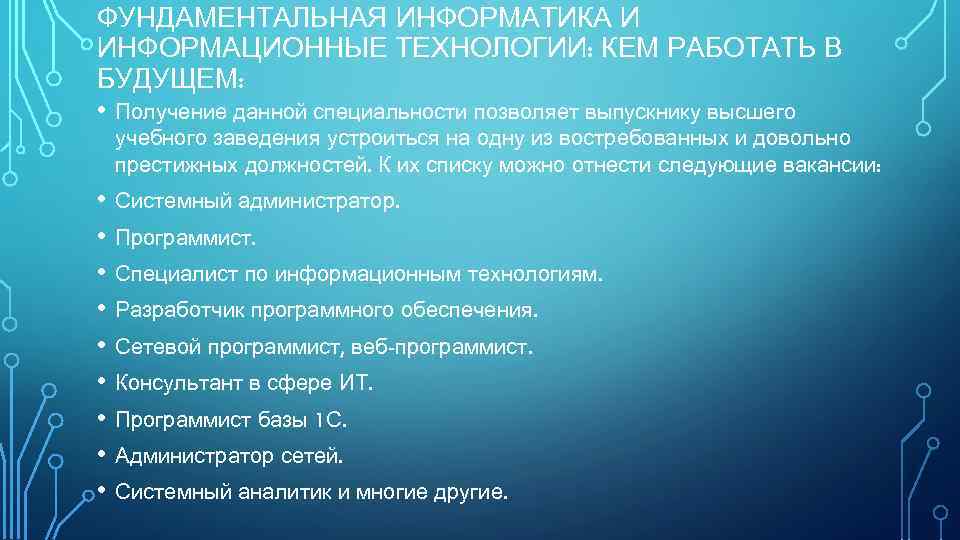 ФУНДАМЕНТАЛЬНАЯ ИНФОРМАТИКА И ИНФОРМАЦИОННЫЕ ТЕХНОЛОГИИ: КЕМ РАБОТАТЬ В БУДУЩЕМ:

• Получение данной специальности позволяет выпускнику высшего учебного заведения устроиться на одну из востребованных и довольно престижных должностей. К их списку можно отнести следующие вакансии:
• Системный администратор.
• Программист.
• Специалист по информационным технологиям.
• Разработчик программного обеспечения.
• Сетевой программист, веб-программист.
• Консультант в сфере ИТ.
• Программист базы 1С.
• Администратор сетей.
• Системный аналитик и многие другие.